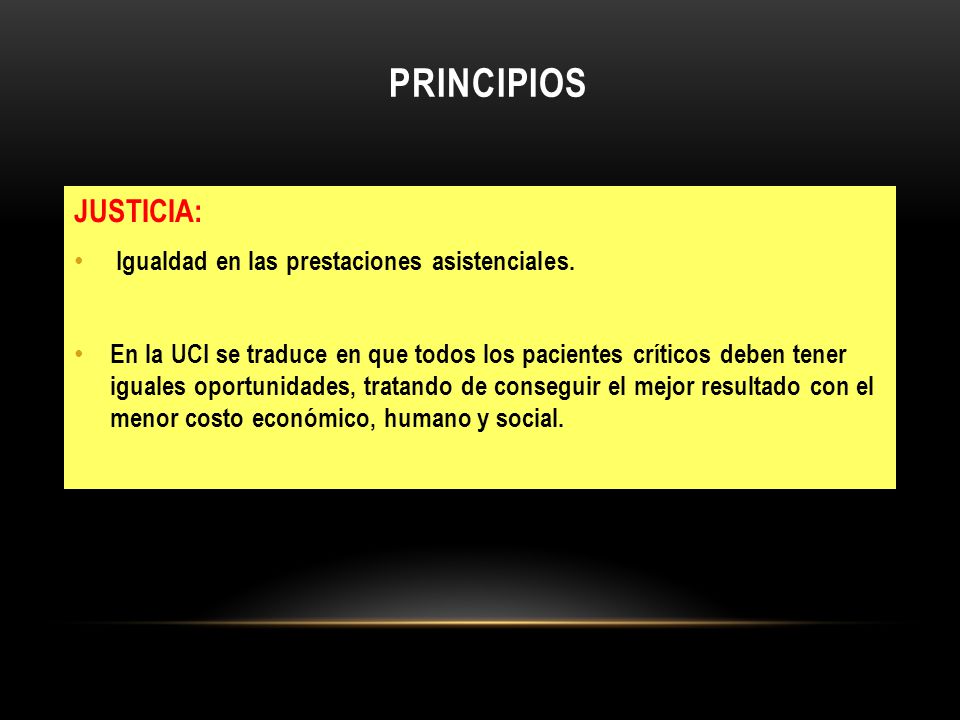 PRINCIPIOS

JUSTICIA:

• Igualdad en las prestaciones asistenciales.

• En la UCI se traduce en que todos los pacientes críticos deben tener iguales oportunidades, tratando de conseguir el mejor resultado con el menor costo económico, humano y social.